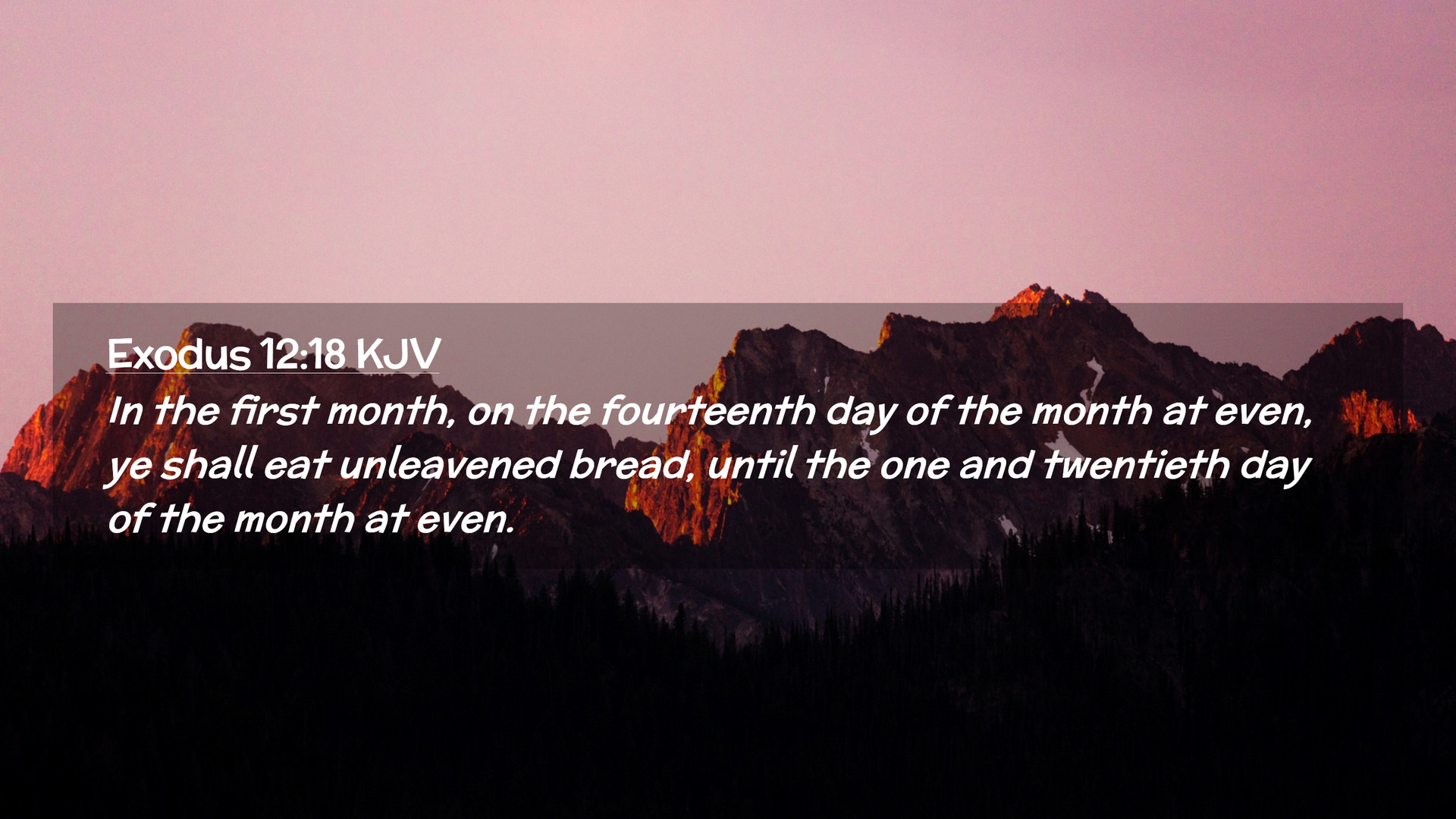 Exodus 12:18 KJV

In the first month, on the fourteenth day of the month at even, ye shall eat unleavened bread, until the one and twentieth day of the month at even.